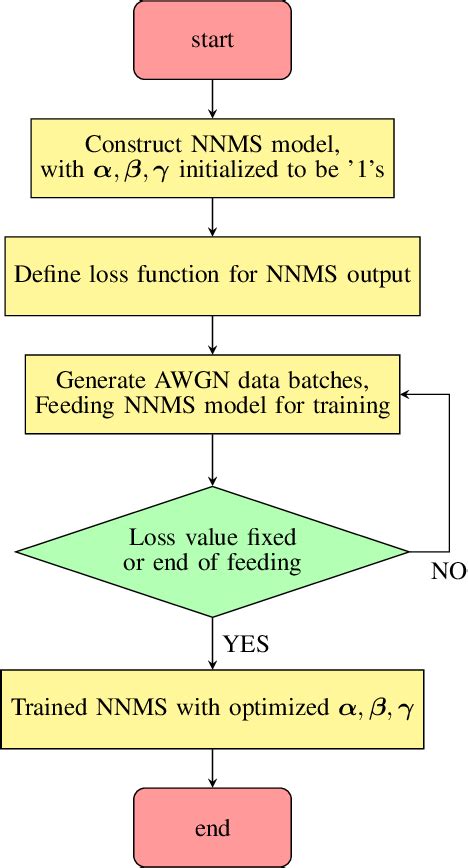 start

Construct NNMS model, with $\boldsymbol{\alpha}, \boldsymbol{\beta}, \boldsymbol{\gamma}$ initialized to be '1's

Define loss function for NNMS output

Generate AWGN data batches, Feeding NNMS model for training

Loss value fixed or end of feeding

NO

YES

Trained NNMS with optimized $\boldsymbol{\alpha}, \boldsymbol{\beta}, \boldsymbol{\gamma}$

end